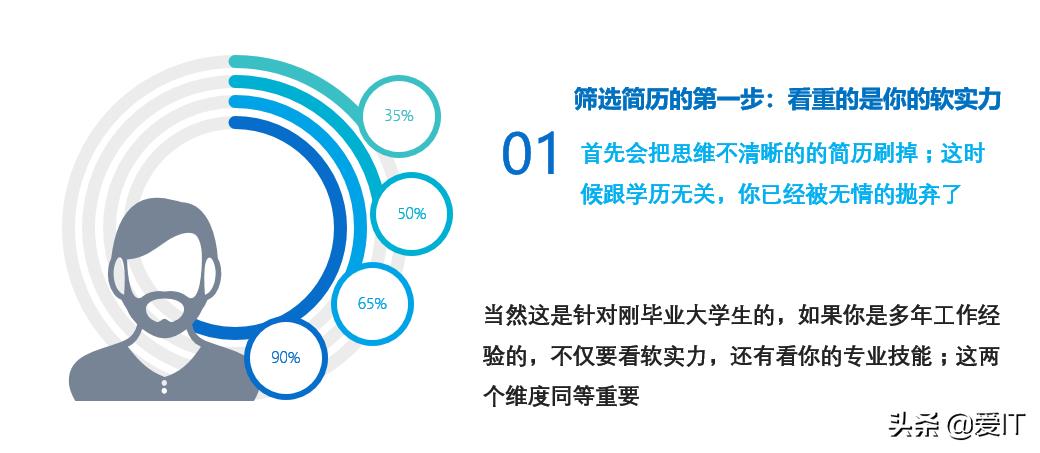 35%

50%

65%

90%

筛选简历的第一步：看重的是你的软实力

01

首先会把思维不清晰的的简历刷掉；这时候跟学历无关，你已经被无情的抛弃了

当然这是针对刚毕业大学生的，如果你是多年工作经验的，不仅要看软实力，还有看你的专业技能；这两个维度同等重要

头条 @爱IT